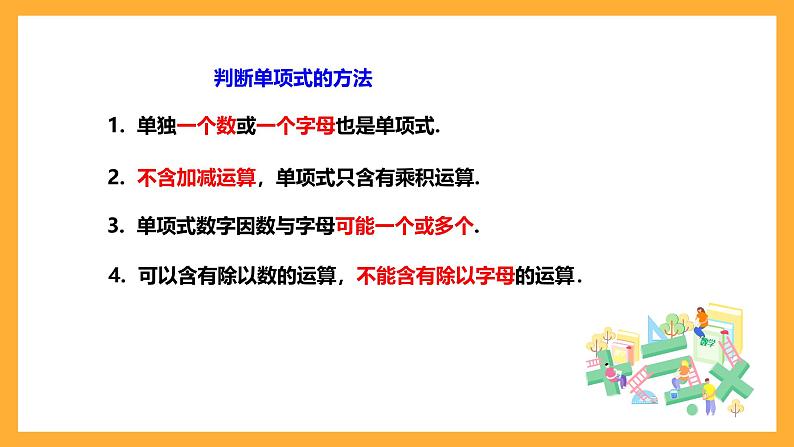 判断单项式的方法

1. 单独一个数或一个字母也是单项式.

2. 不含加减运算，单项式只含有乘积运算.

3. 单项式数字因数与字母可能一个或多个.

4. 可以含有除以数的运算，不能含有除以字母的运算.